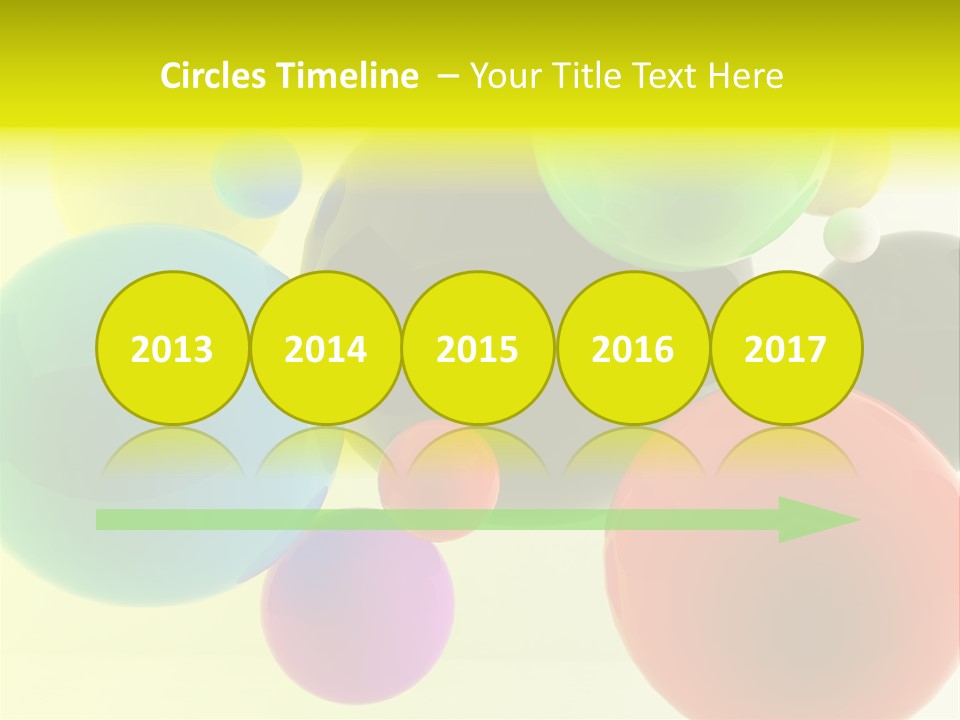 Circles Timeline – Your Title Text Here

2013

2014

2015

2016

2017